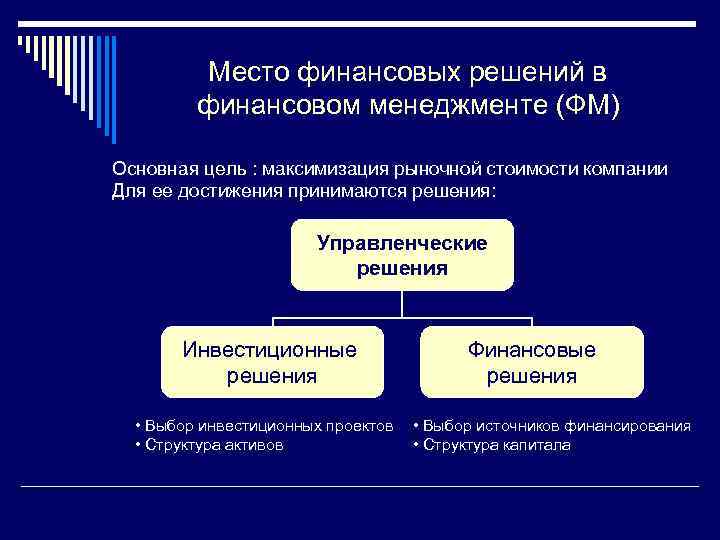 Место финансовых решений в финансовом менеджменте (ФМ)

Основная цель : максимизация рыночной стоимости компании
Для ее достижения принимаются решения:

Управленческие решения

Инвестиционные решения

Финансовые решения

• Выбор инвестиционных проектов
• Структура активов

• Выбор источников финансирования
• Структура капитала